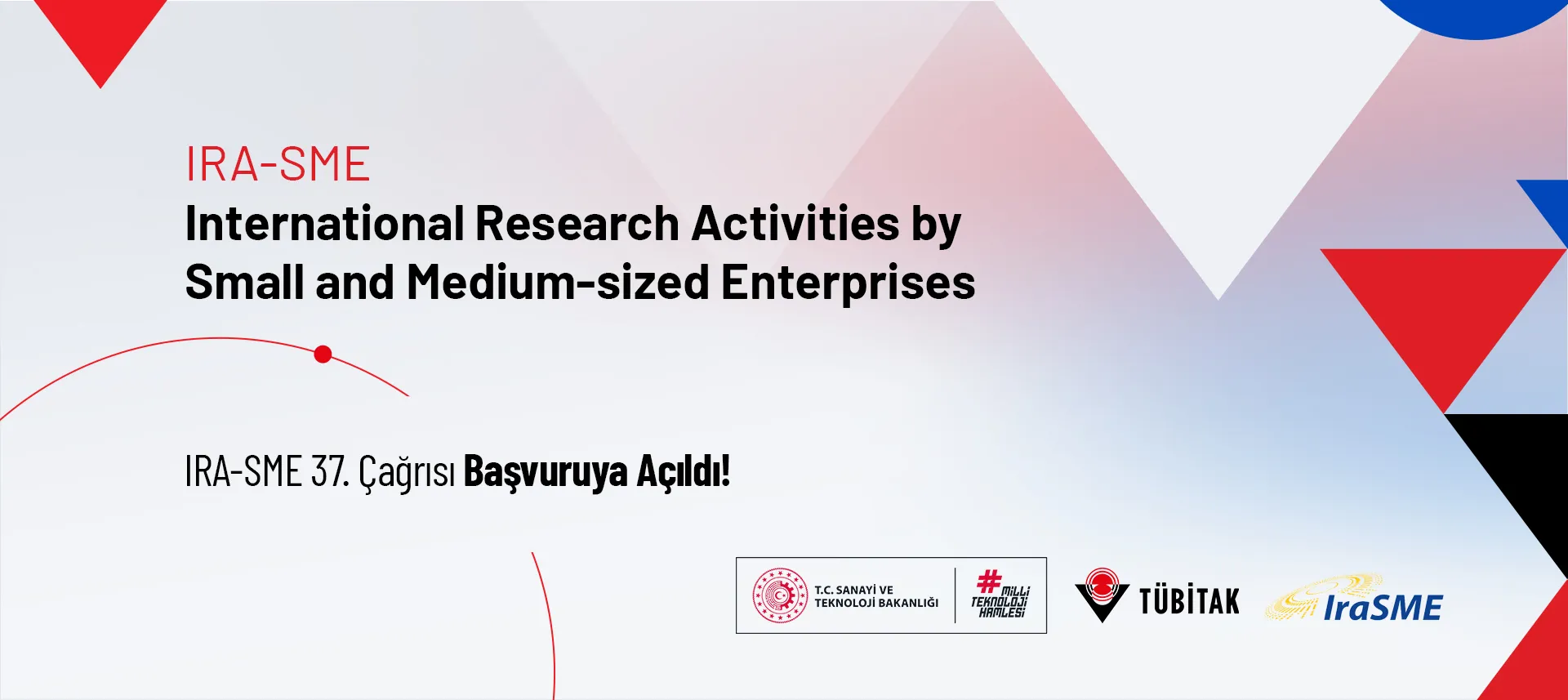 IRA-SME

International Research Activities by Small and Medium-sized Enterprises

IRA-SME 37. Çağrısı Başvuruya Açıldı!

T.C. SANAYİ VE TEKNOLOJİ BAKANLIĞI

#MİLLİ TEKNOLOJİ HAMLESİ

TÜBİTAK

IraSME